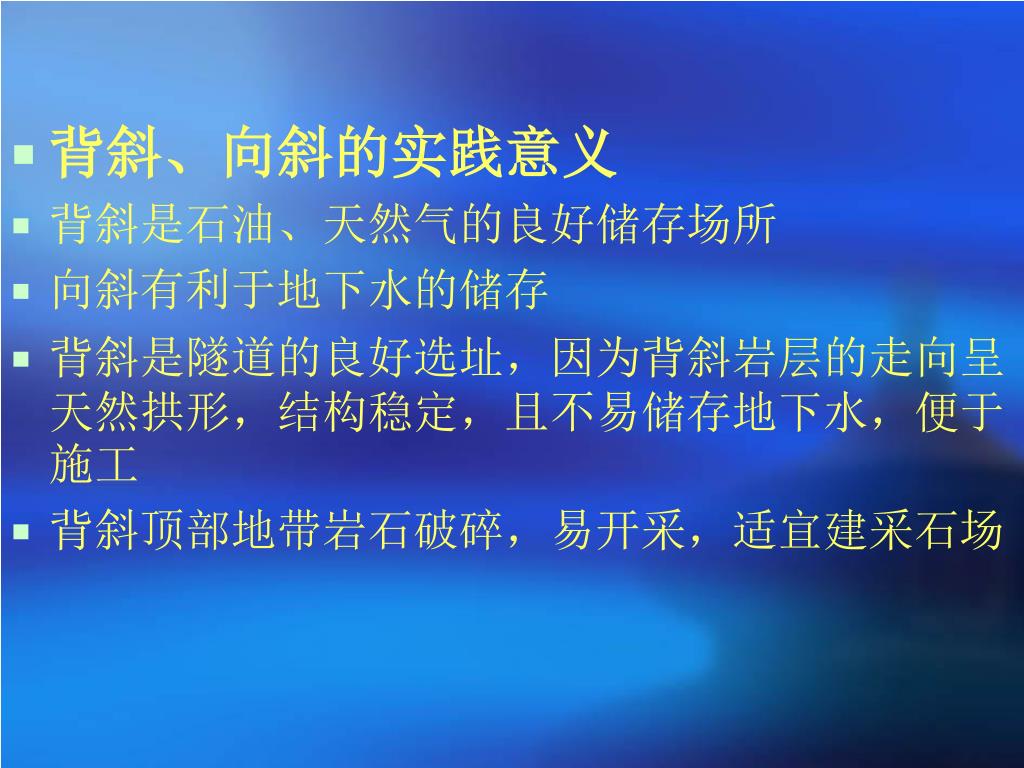 背斜、向斜的实践意义

背斜是石油、天然气的良好储存场所

向斜有利于地下水的储存

背斜是隧道的良好选址，因为背斜岩层的走向呈天然拱形，结构稳定，且不易储存地下水，便于施工

背斜顶部地带岩石破碎，易开采，适宜建采石场